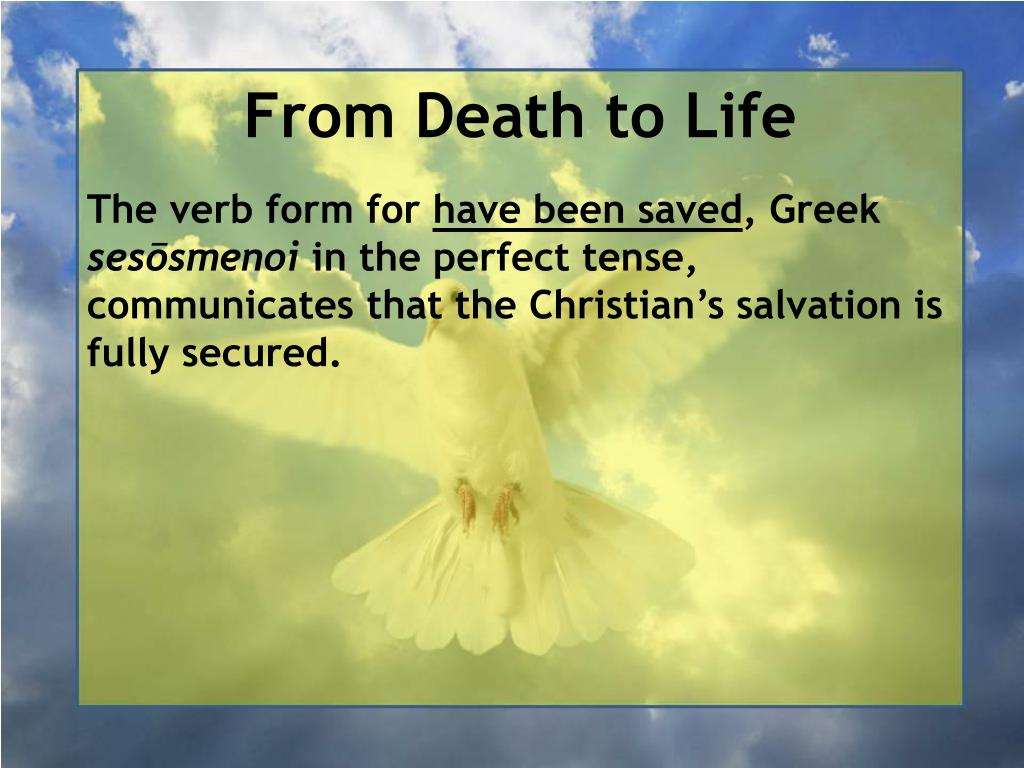 From Death to Life

The verb form for have been saved, Greek sesōsmenoi in the perfect tense, communicates that the Christian’s salvation is fully secured.